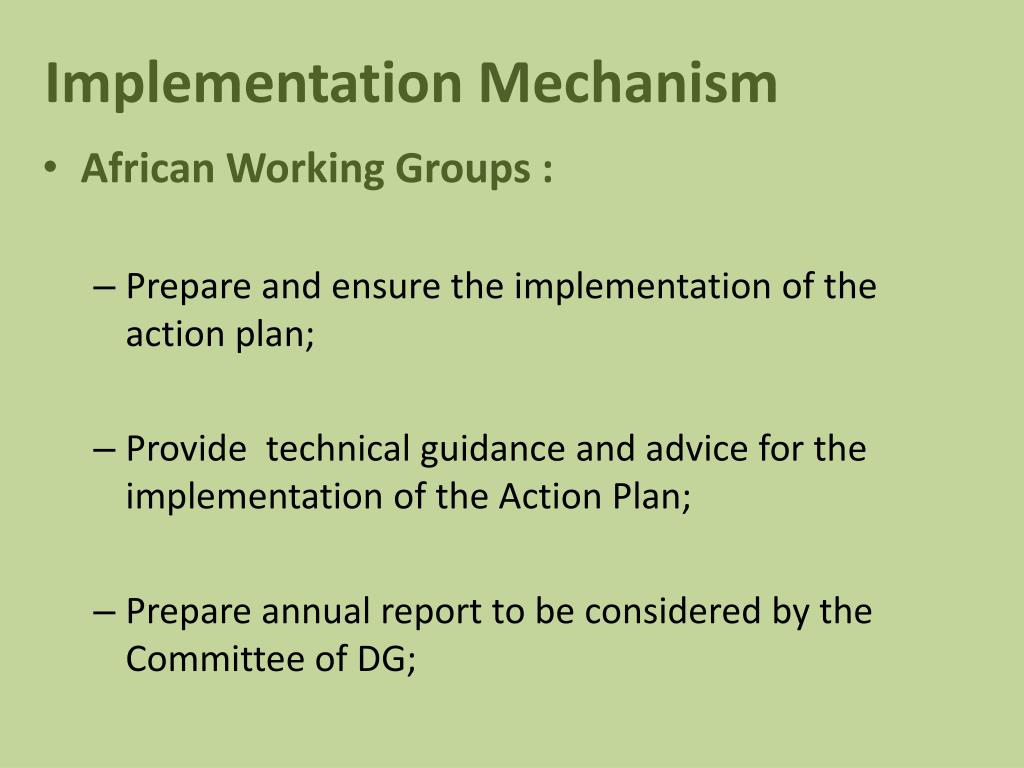 Implementation Mechanism

• African Working Groups :

– Prepare and ensure the implementation of the action plan;

– Provide technical guidance and advice for the implementation of the Action Plan;

– Prepare annual report to be considered by the Committee of DG;